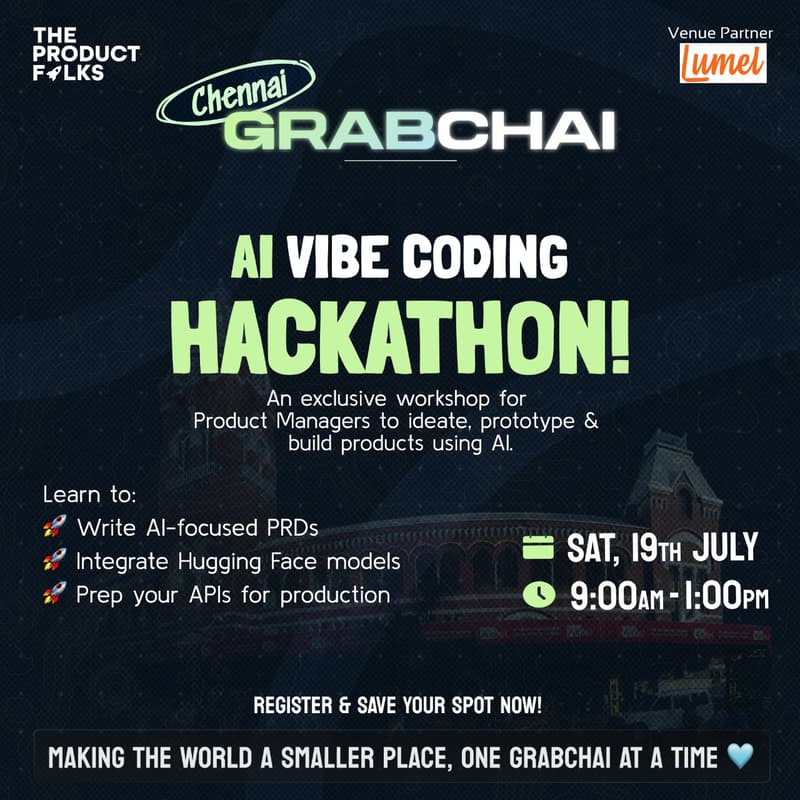 THE PRODUCT FOLKS

Venue Partner
Lumel

Chennai
GRABCHAI

AI VIBE CODING
HACKATHON!

An exclusive workshop for Product Managers to ideate, prototype & build products using AI.

Learn to:
🚀 Write AI-focused PRDs
🚀 Integrate Hugging Face models
🚀 Prep your APIs for production

SAT, 19TH JULY
9:00AM - 1:00PM

REGISTER & SAVE YOUR SPOT NOW!

MAKING THE WORLD A SMALLER PLACE, ONE GRABCHAI AT A TIME 🩵